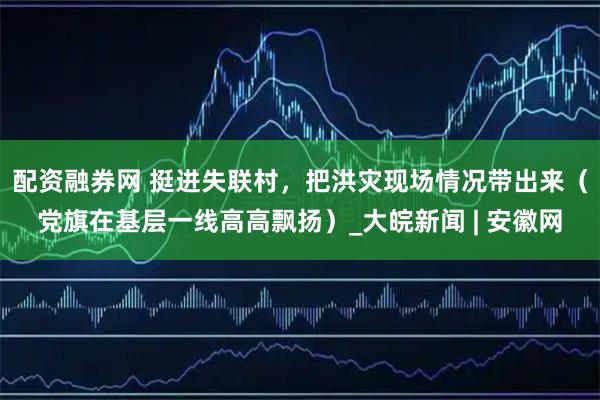 配资融券网 挺进失联村，把洪灾现场情况带出来（党旗在基层一线高高飘扬）_大皖新闻 | 安徽网